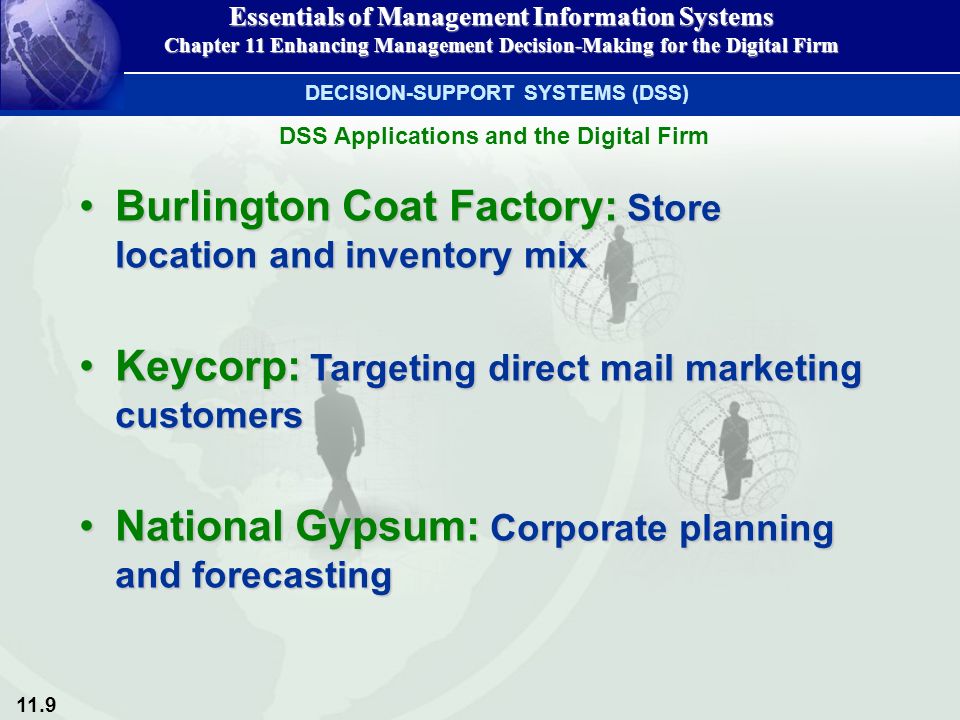 Essentials of Management Information Systems
Chapter 11 Enhancing Management Decision-Making for the Digital Firm

DECISION-SUPPORT SYSTEMS (DSS)

DSS Applications and the Digital Firm

• Burlington Coat Factory: Store location and inventory mix

• Keycorp: Targeting direct mail marketing customers

• National Gypsum: Corporate planning and forecasting

11.9